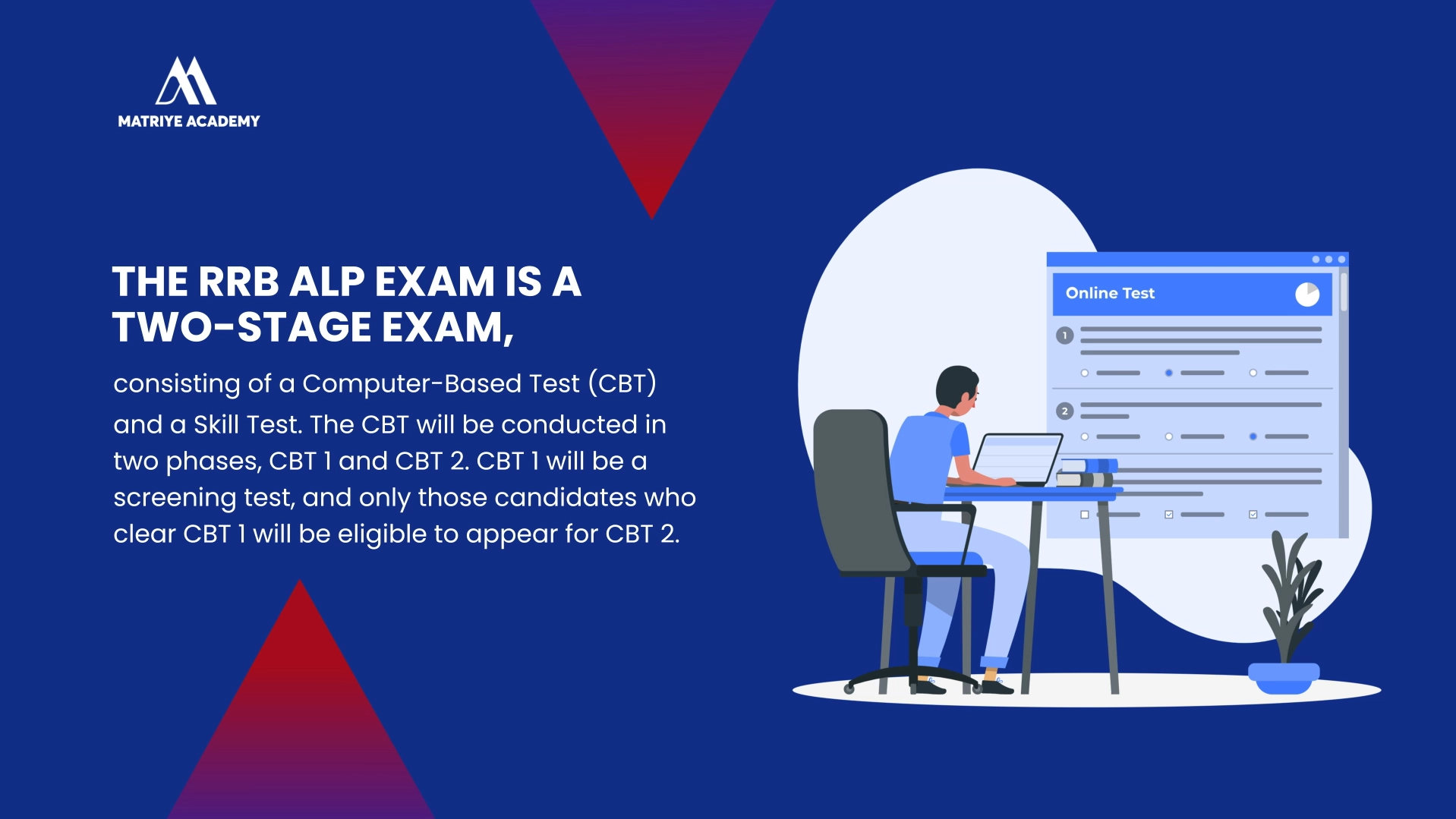 MATRIYE ACADEMY

THE RRB ALP EXAM IS A TWO-STAGE EXAM,

consisting of a Computer-Based Test (CBT) and a Skill Test. The CBT will be conducted in two phases, CBT 1 and CBT 2. CBT 1 will be a screening test, and only those candidates who clear CBT 1 will be eligible to appear for CBT 2.

Online Test

1

2